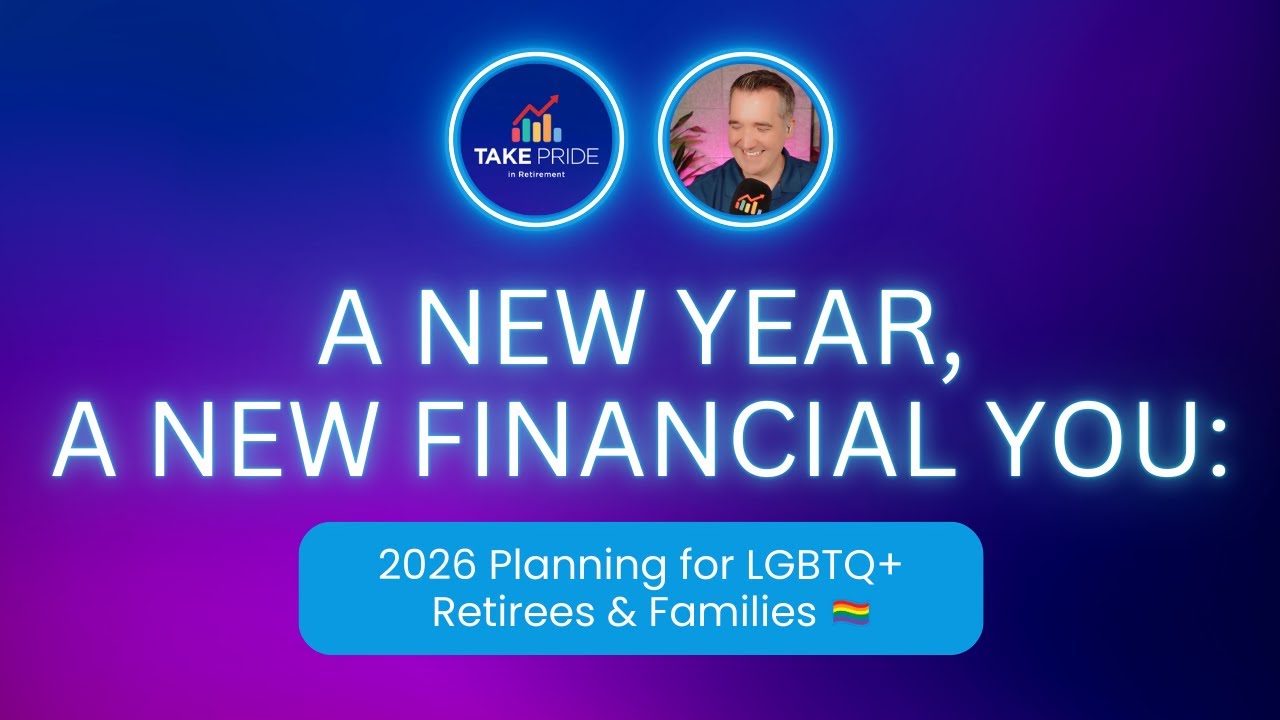 TAKE PRIDE
in Retirement

A NEW YEAR,
A NEW FINANCIAL YOU:

2026 Planning for LGBTQ+ Retirees & Families 🏳️‍🌈